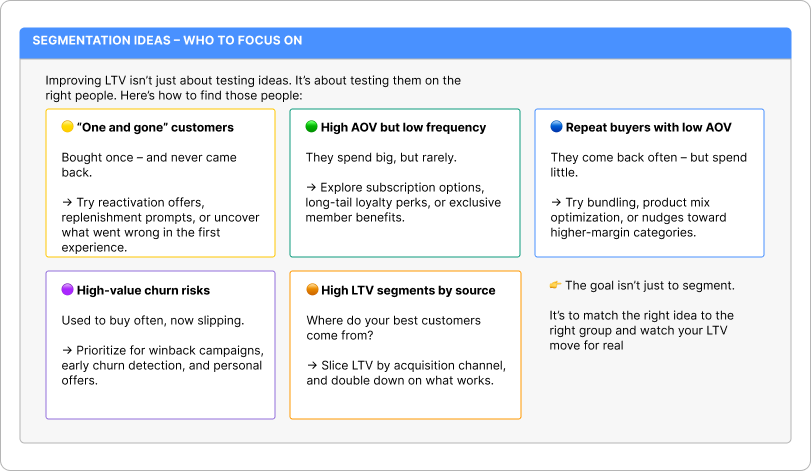 SEGMENTATION IDEAS – WHO TO FOCUS ON

Improving LTV isn't just about testing ideas. It's about testing them on the right people. Here's how to find those people:

🟡 "One and gone" customers

Bought once – and never came back.

→ Try reactivation offers, replenishment prompts, or uncover what went wrong in the first experience.

🟢 High AOV but low frequency

They spend big, but rarely.

→ Explore subscription options, long-tail loyalty perks, or exclusive member benefits.

🔵 Repeat buyers with low AOV

They come back often – but spend little.

→ Try bundling, product mix optimization, or nudges toward higher-margin categories.

🟣 High-value churn risks

Used to buy often, now slipping.

→ Prioritize for winback campaigns, early churn detection, and personal offers.

🟠 High LTV segments by source

Where do your best customers come from?

→ Slice LTV by acquisition channel, and double down on what works.

👉 The goal isn't just to segment.

It's to match the right idea to the right group and watch your LTV move for real